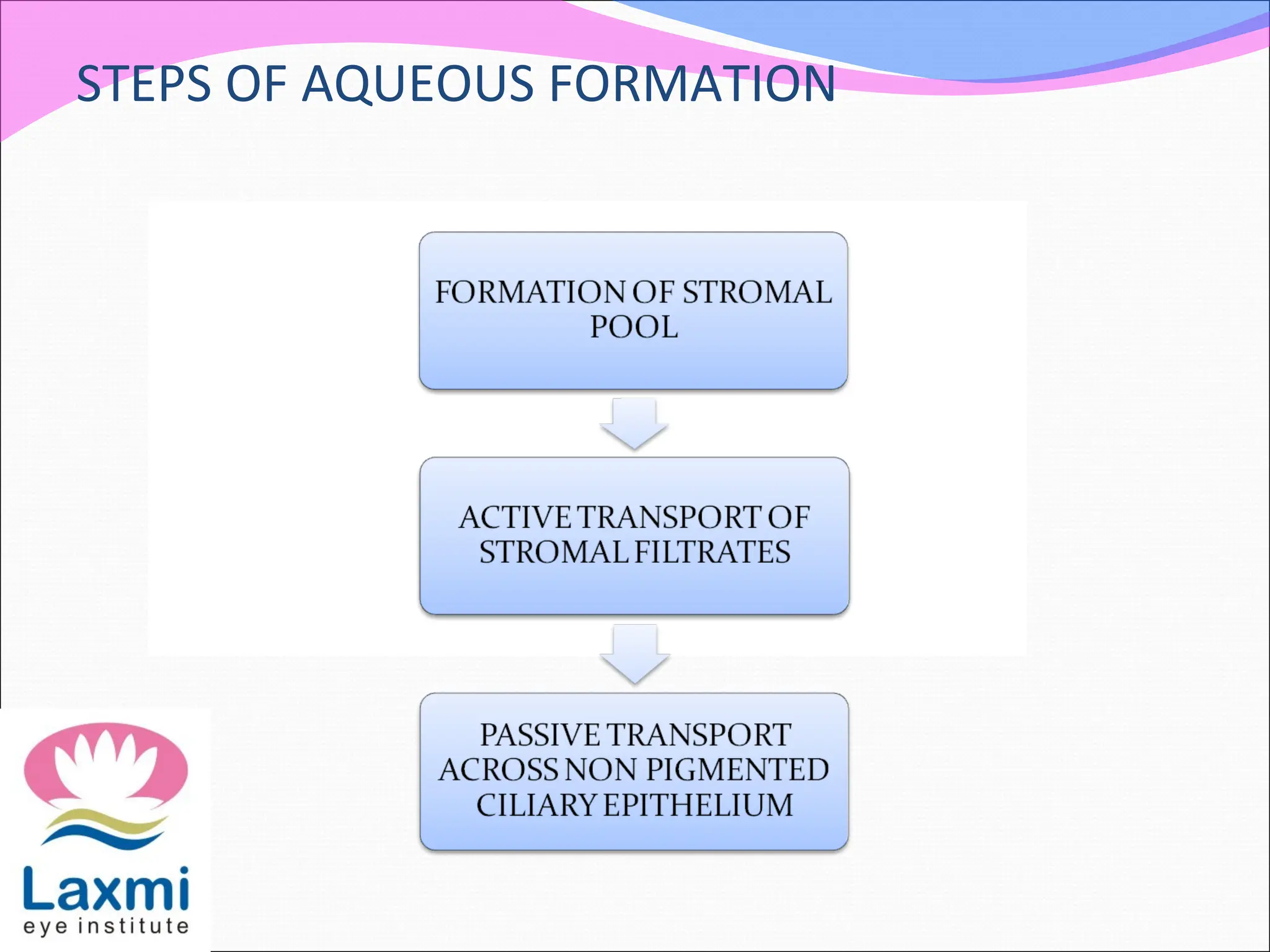 STEPS OF AQUEOUS FORMATION

FORMATION OF STROMAL POOL

ACTIVE TRANSPORT OF STROMAL FILTRATES

PASSIVE TRANSPORT ACROSS NON PIGMENTED CILIARY EPITHELIUM

Laxmi
eye institute